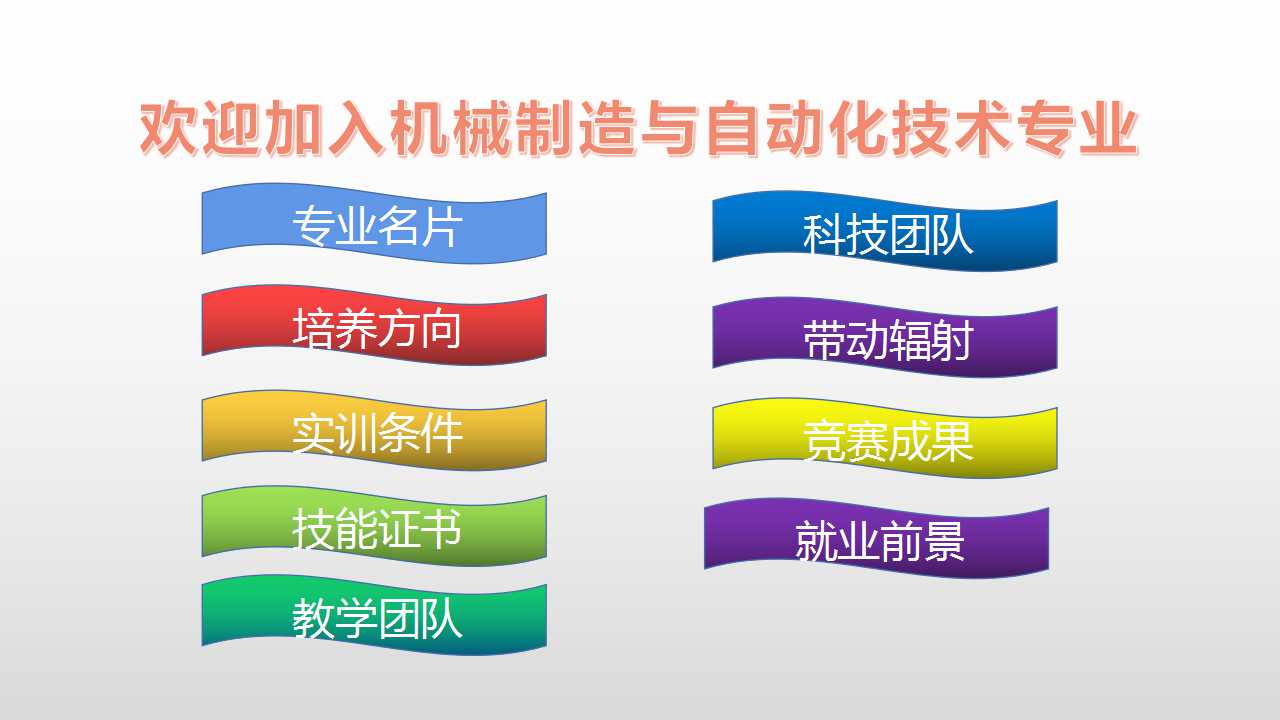 欢迎加入机械制造与自动化技术专业

专业名片

培养方向

实训条件

技能证书

教学团队

科技团队

带动辐射

竞赛成果

就业前景